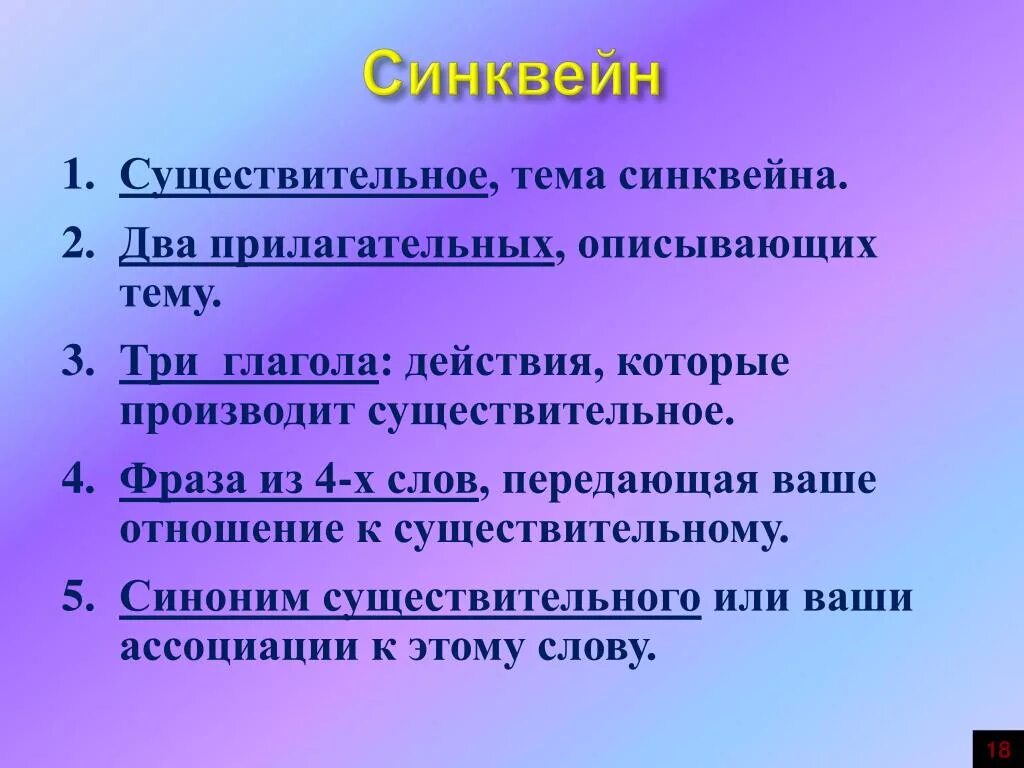 Синквейн

1. Существительное, тема синквейна.
2. Два прилагательных, описывающих тему.
3. Три глагола: действия, которые производит существительное.
4. Фраза из 4-х слов, передающая ваше отношение к существительному.
5. Синоним существительного или ваши ассоциации к этому слову.

18